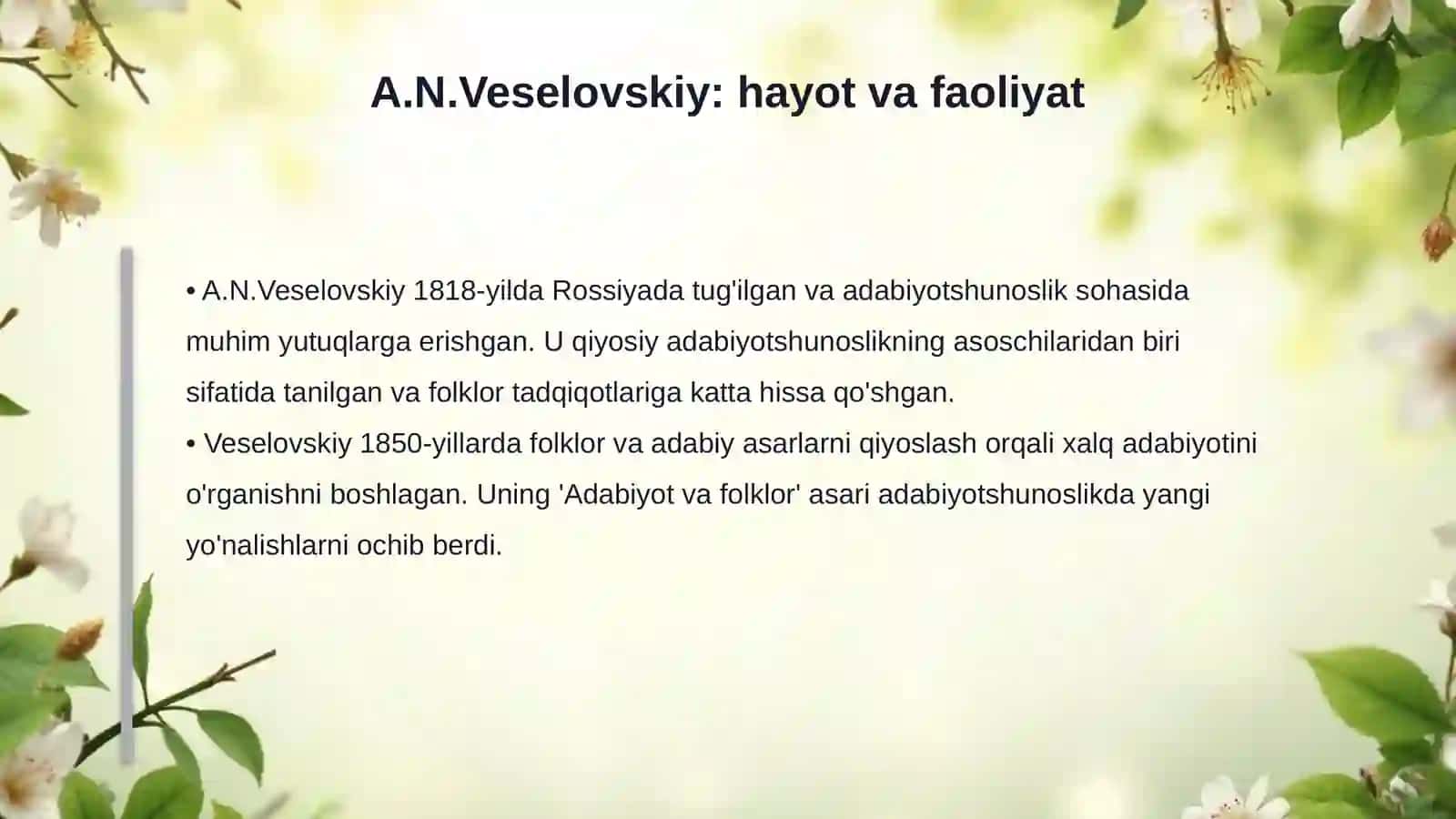 A.N.Veselovskiy: hayot va faoliyat

• A.N.Veselovskiy 1818-yilda Rossiyada tug'ilgan va adabiyotshunoslik sohasida muhim yutuqlarga erishgan. U qiyosiy adabiyotshunoslikning asoschilaridan biri sifatida tanilgan va folklor tadqiqotlariga katta hissa qo'shgan.
• Veselovskiy 1850-yillarda folklor va adabiy asarlarni qiyoslash orqali xalq adabiyotini o'rganishni boshlagan. Uning 'Adabiyot va folklor' asari adabiyotshunoslikda yangi yo'nalishlarni ochib berdi.